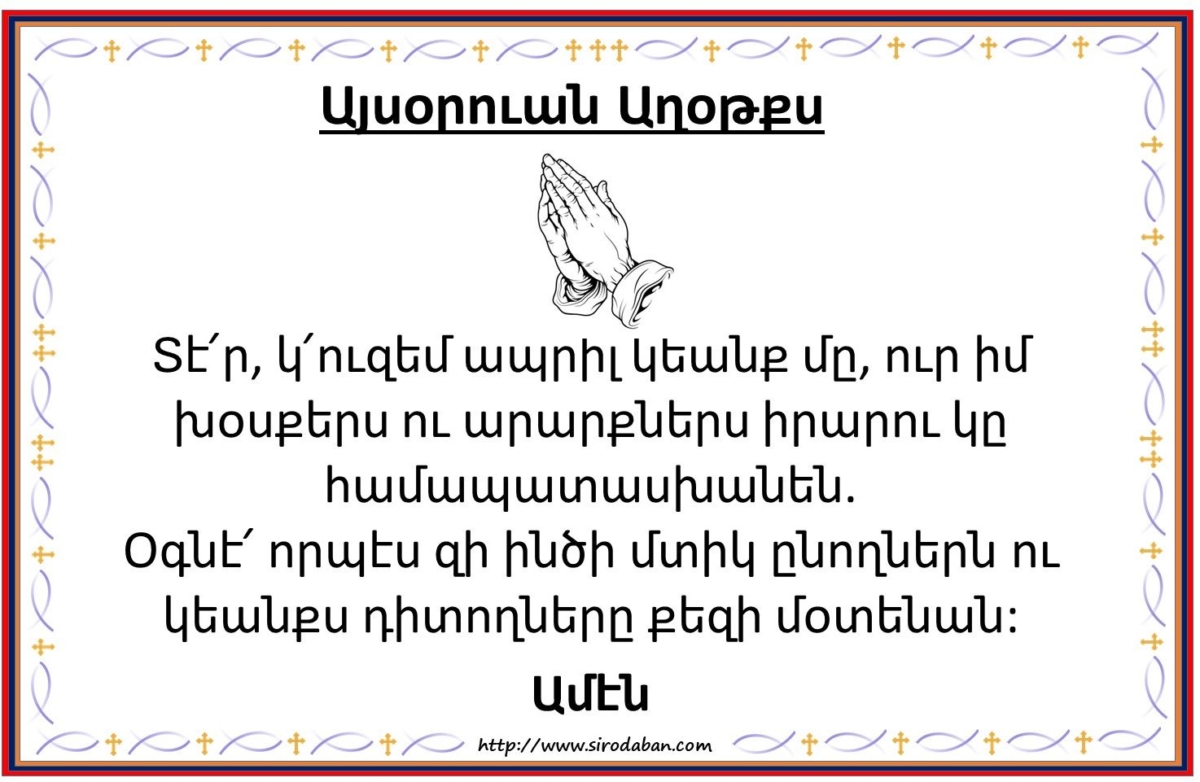 Այսօրուան Աղօթքս

Տէ՛ր, կ՛ուզեմ ապրիլ կեանք մը, ուր իմ խօսքերս ու արարքներս իրարու կը համապատասխանեն.
Օգնէ՛ որպէս զի ինծի մտիկ ընողներն ու կեանքս դիտողները քեզի մօտենան:

Ամէն

http://www.sirodaban.com